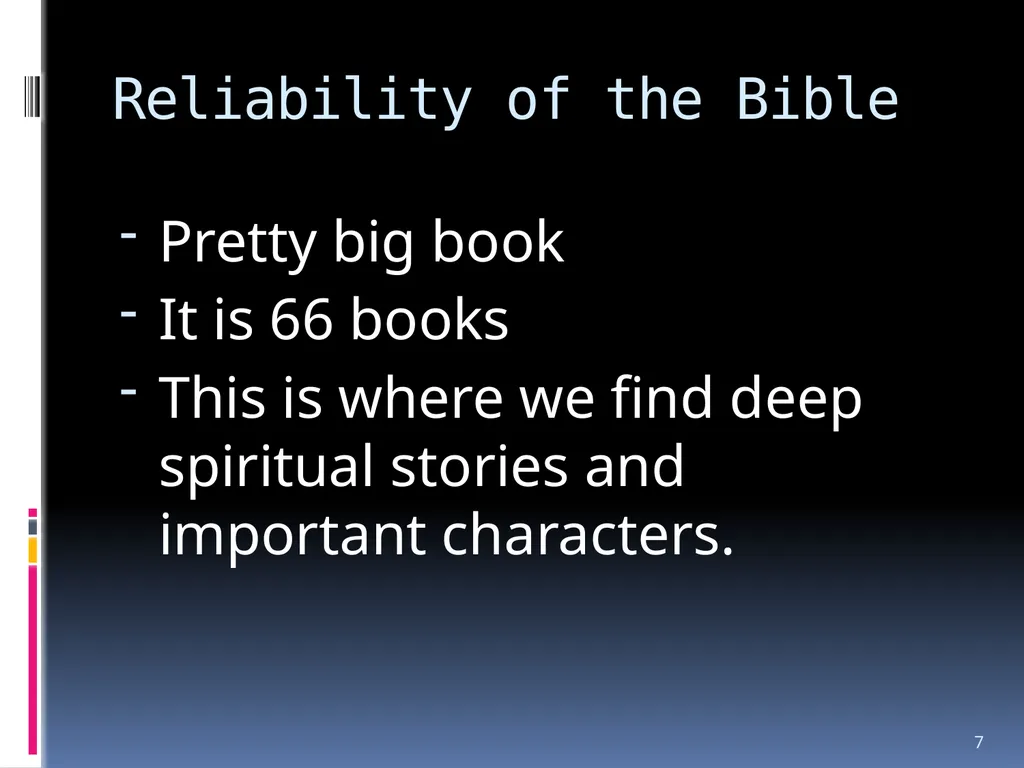 Reliability of the Bible

- Pretty big book
- It is 66 books
- This is where we find deep spiritual stories and important characters.

7